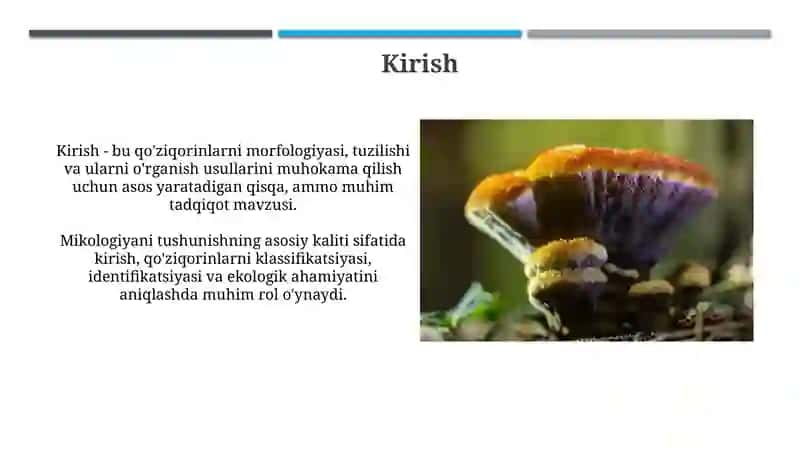 Kirish

Kirish - bu qo'ziqorinlarni morfologiyasi, tuzilishi va ularni o'rganish usullarini muhokama qilish uchun asos yaratadigan qisqa, ammo muhim tadqiqot mavzusi.

Mikologiyani tushunishning asosiy kaliti sifatida kirish, qo'ziqorinlarni klassifikatsiyasi, identifikatsiyasi va ekologik ahamiyatini aniqlashda muhim rol o'ynaydi.